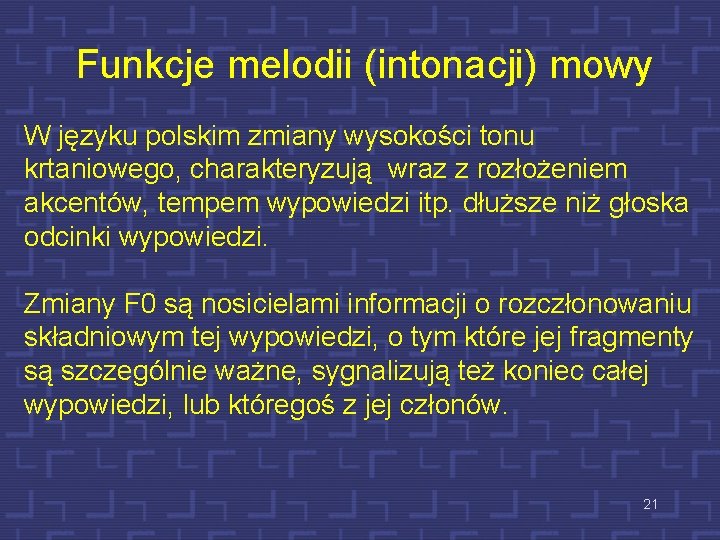 Funkcje melodii (intonacji) mowy

W języku polskim zmiany wysokości tonu krtaniowego, charakteryzują  wraz z rozłożeniem akcentów, tempem wypowiedzi itp. dłuższe niż głoska odcinki wypowiedzi.

Zmiany F0 są nosicielami informacji o rozczłonowaniu składniowym tej wypowiedzi, o tym które jej fragmenty są szczególnie ważne, sygnalizują też koniec całej wypowiedzi, lub któregoś z jej członów.

21